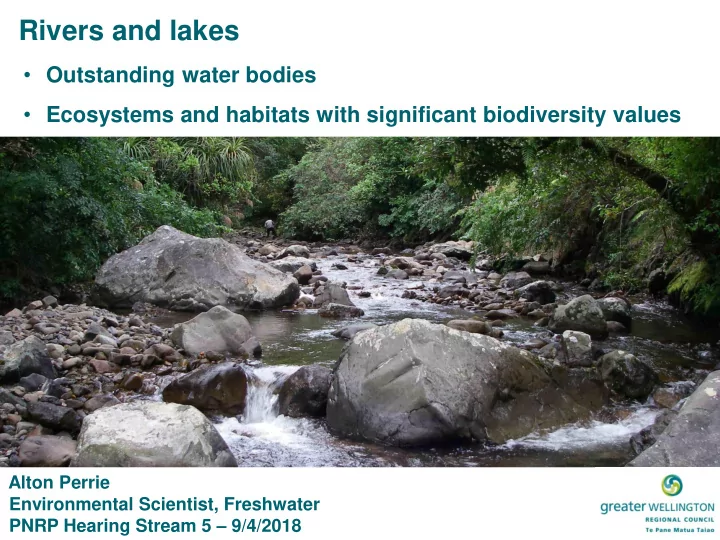 Rivers and lakes

• Outstanding water bodies

• Ecosystems and habitats with significant biodiversity values

Alton Perrie
Environmental Scientist, Freshwater
PNRP Hearing Stream 5 – 9/4/2018

greater WELLINGTON
REGIONAL COUNCIL
Te Pane Matua Taiao